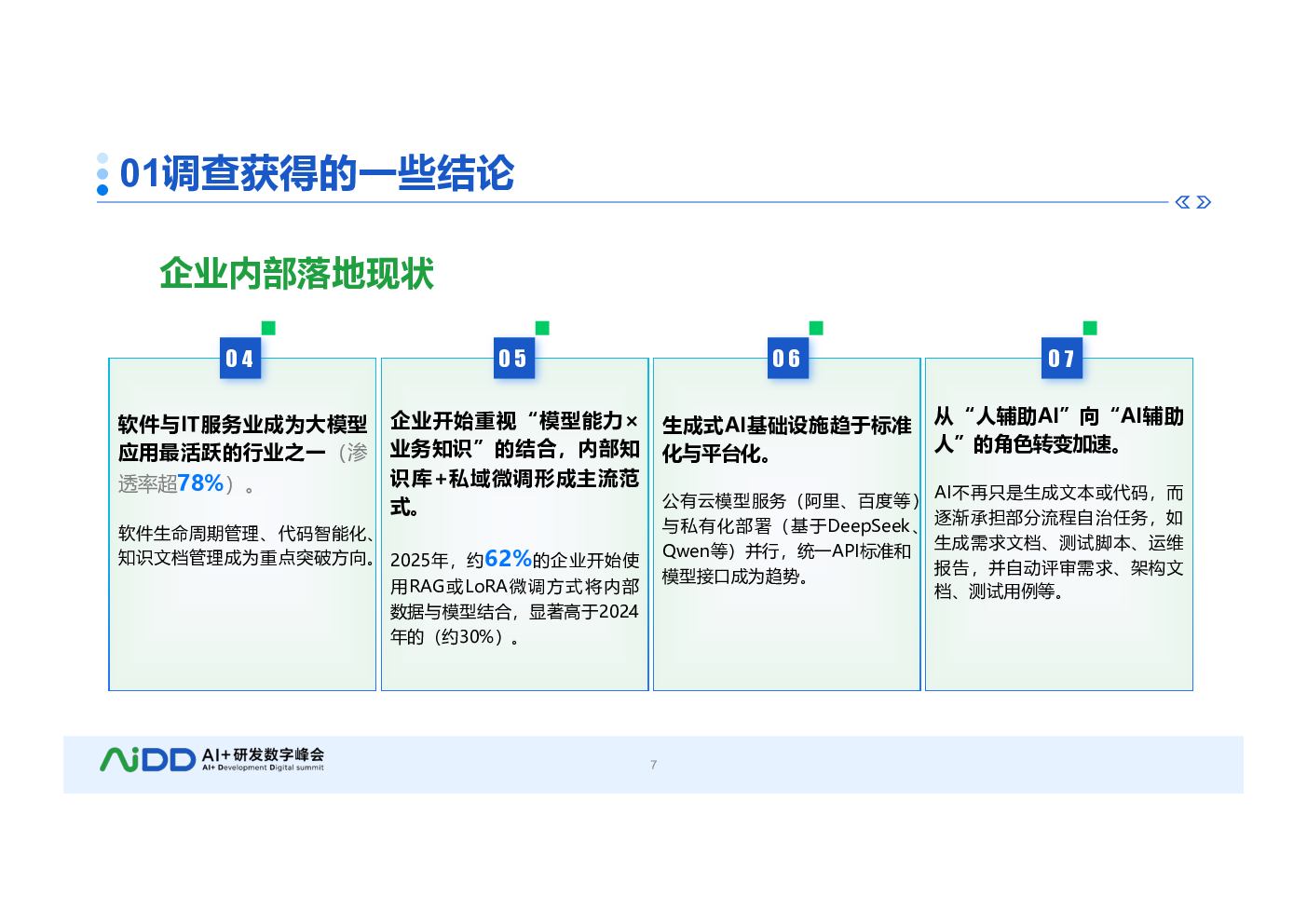 01调查获得的一些结论

企业内部落地现状

04

软件与IT服务业成为大模型应用最活跃的行业之一（渗透率超78%）。

软件生命周期管理、代码智能化、知识文档管理成为重点突破方向。

05

企业开始重视“模型能力×业务知识”的结合，内部知识库+私域微调形成主流范式。

2025年，约62%的企业开始使用RAG或LoRA微调方式将内部数据与模型结合，显著高于2024年的（约30%）。

06

生成式AI基础设施趋于标准化与平台化。

公有云模型服务（阿里、百度等）与私有化部署（基于DeepSeek、Qwen等）并行，统一API标准和模型接口成为趋势。

07

从“人辅助AI”向“AI辅助人”的角色转变加速。

AI不再只是生成文本或代码，而逐渐承担部分流程自治任务，如生成需求文档、测试脚本、运维报告，并自动评审需求、架构文档、测试用例等。

AiDD AI+研发数字峰会 AI+ Development Digital summit

7